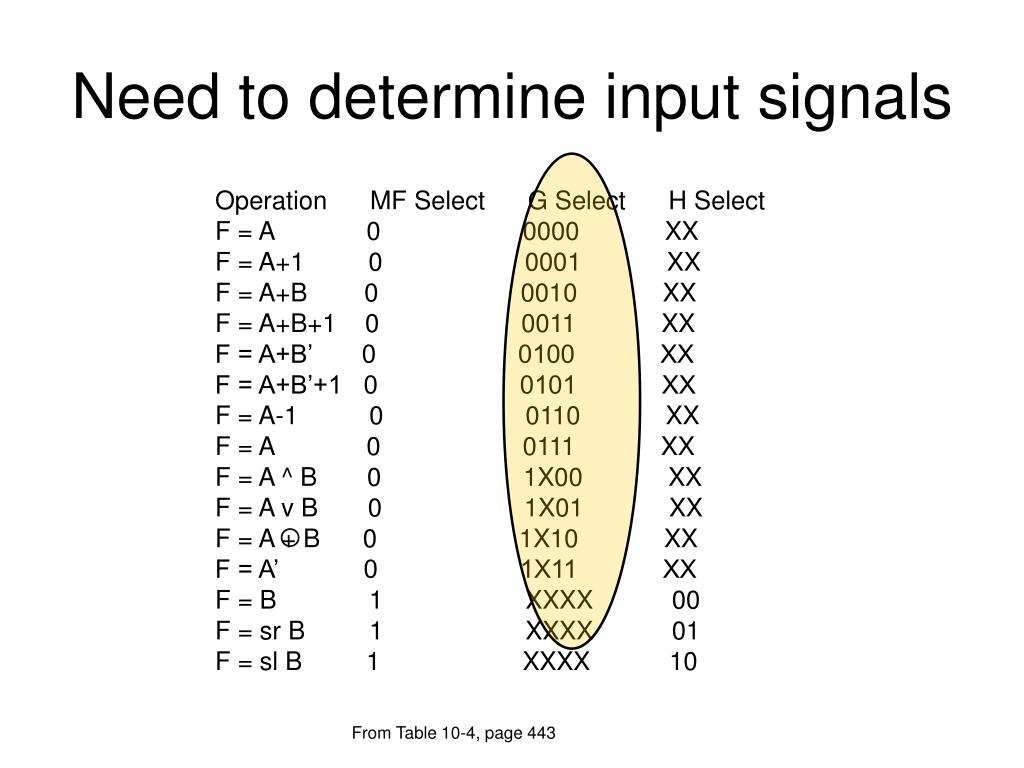 Need to determine input signals

| Operation | MF Select | G Select | H Select |
|---|---|---|---|
| F = A | 0 | 0000 | XX |
| F = A+1 | 0 | 0001 | XX |
| F = A+B | 0 | 0010 | XX |
| F = A+B+1 | 0 | 0011 | XX |
| F = A+B’ | 0 | 0100 | XX |
| F = A+B’+1 | 0 | 0101 | XX |
| F = A-1 | 0 | 0110 | XX |
| F = A | 0 | 0111 | XX |
| F = A ^ B | 0 | 1X00 | XX |
| F = A v B | 0 | 1X01 | XX |
| F = A $\oplus$ B | 0 | 1X10 | XX |
| F = A’ | 0 | 1X11 | XX |
| F = B | 1 | XXXX | 00 |
| F = sr B | 1 | XXXX | 01 |
| F = sl B | 1 | XXXX | 10 |

From Table 10-4, page 443